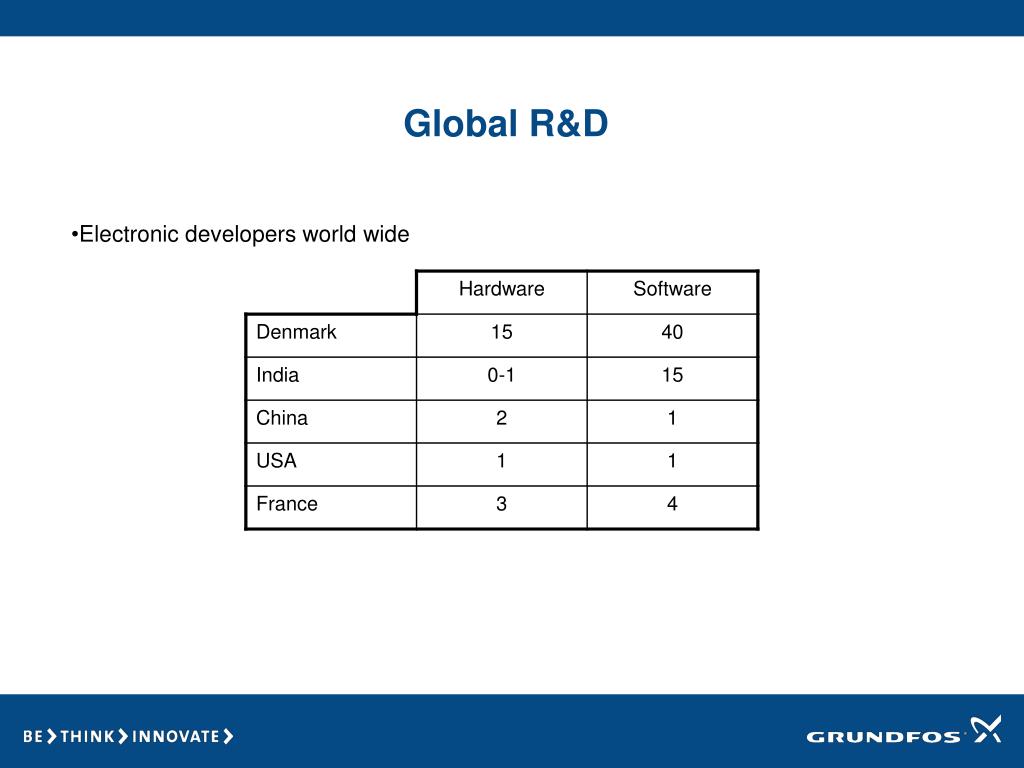 Global R&D

•Electronic developers world wide

|  | Hardware | Software |
|---|---|---|
| Denmark | 15 | 40 |
| India | 0-1 | 15 |
| China | 2 | 1 |
| USA | 1 | 1 |
| France | 3 | 4 |

BE > THINK > INNOVATE >

GRUNDFOS